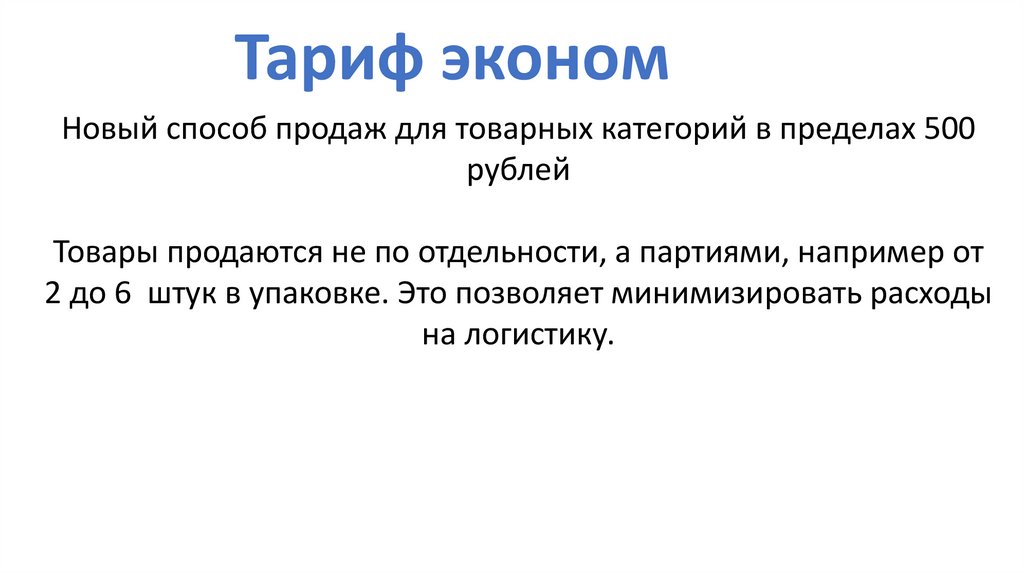 Тариф эконом

Новый способ продаж для товарных категорий в пределах 500 рублей

Товары продаются не по отдельности, а партиями, например от 2 до 6  штук в упаковке. Это позволяет минимизировать расходы на логистику.